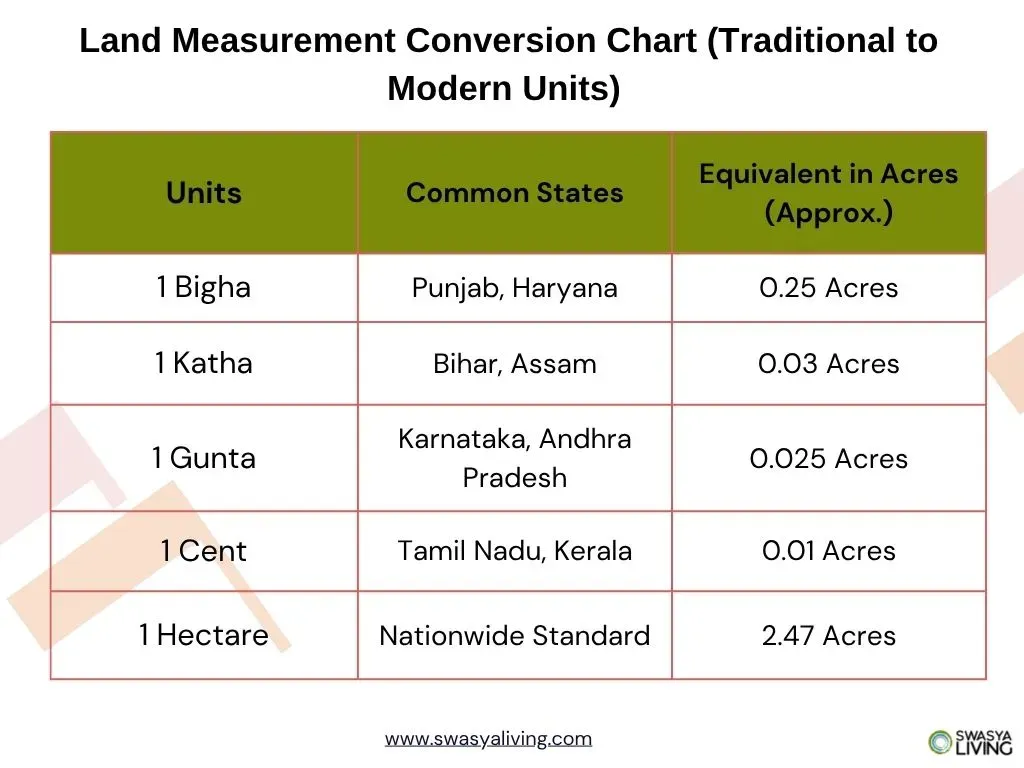 Land Measurement Conversion Chart (Traditional to Modern Units)

| Units | Common States | Equivalent in Acres (Approx.) |
|---|---|---|
| 1 Bigha | Punjab, Haryana | 0.25 Acres |
| 1 Katha | Bihar, Assam | 0.03 Acres |
| 1 Gunta | Karnataka, Andhra Pradesh | 0.025 Acres |
| 1 Cent | Tamil Nadu, Kerala | 0.01 Acres |
| 1 Hectare | Nationwide Standard | 2.47 Acres |

www.swasyaliving.com

SWASYA LIVING